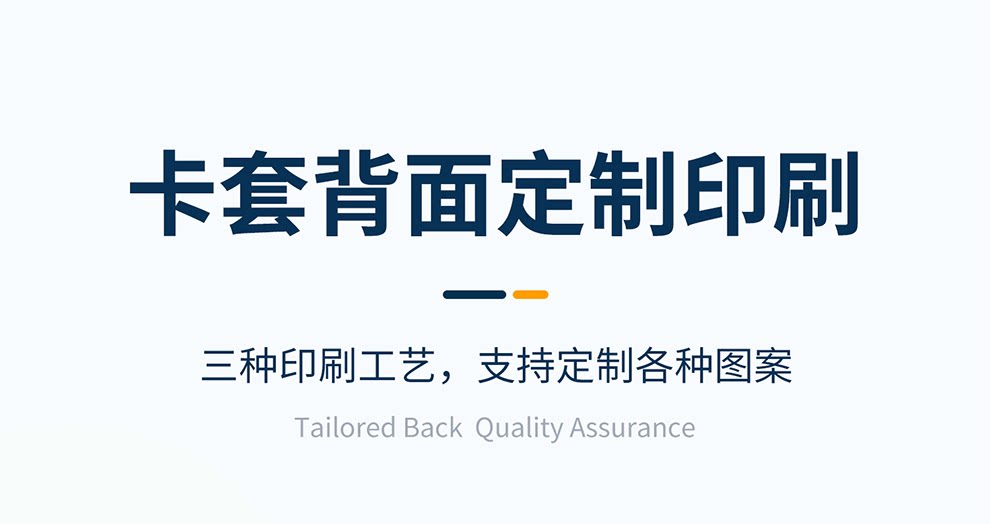 卡套背面定制印刷

三种印刷工艺，支持定制各种图案

Tailored Back  Quality Assurance